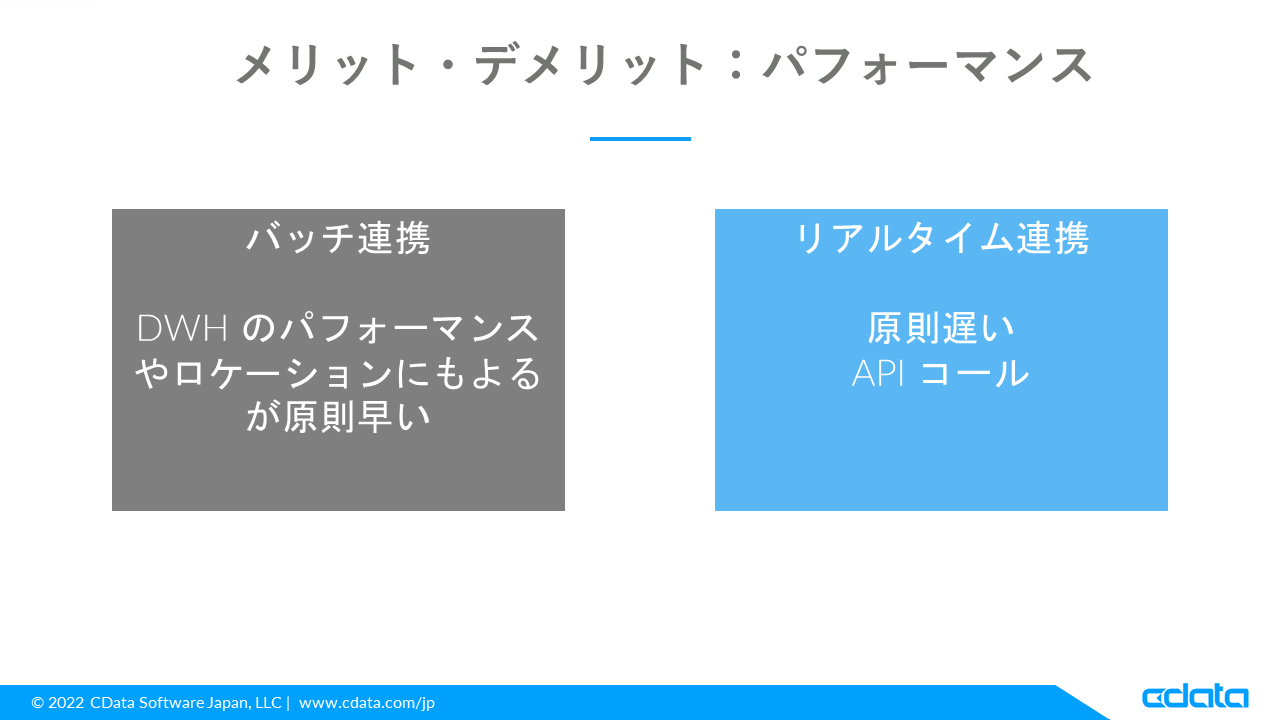 メリット・デメリット：パフォーマンス

バッチ連携

DWH のパフォーマンスやロケーションにもよるが原則早い

リアルタイム連携

原則遅い
API コール

© 2022 CData Software Japan, LLC | www.cdata.com/jp

cdata